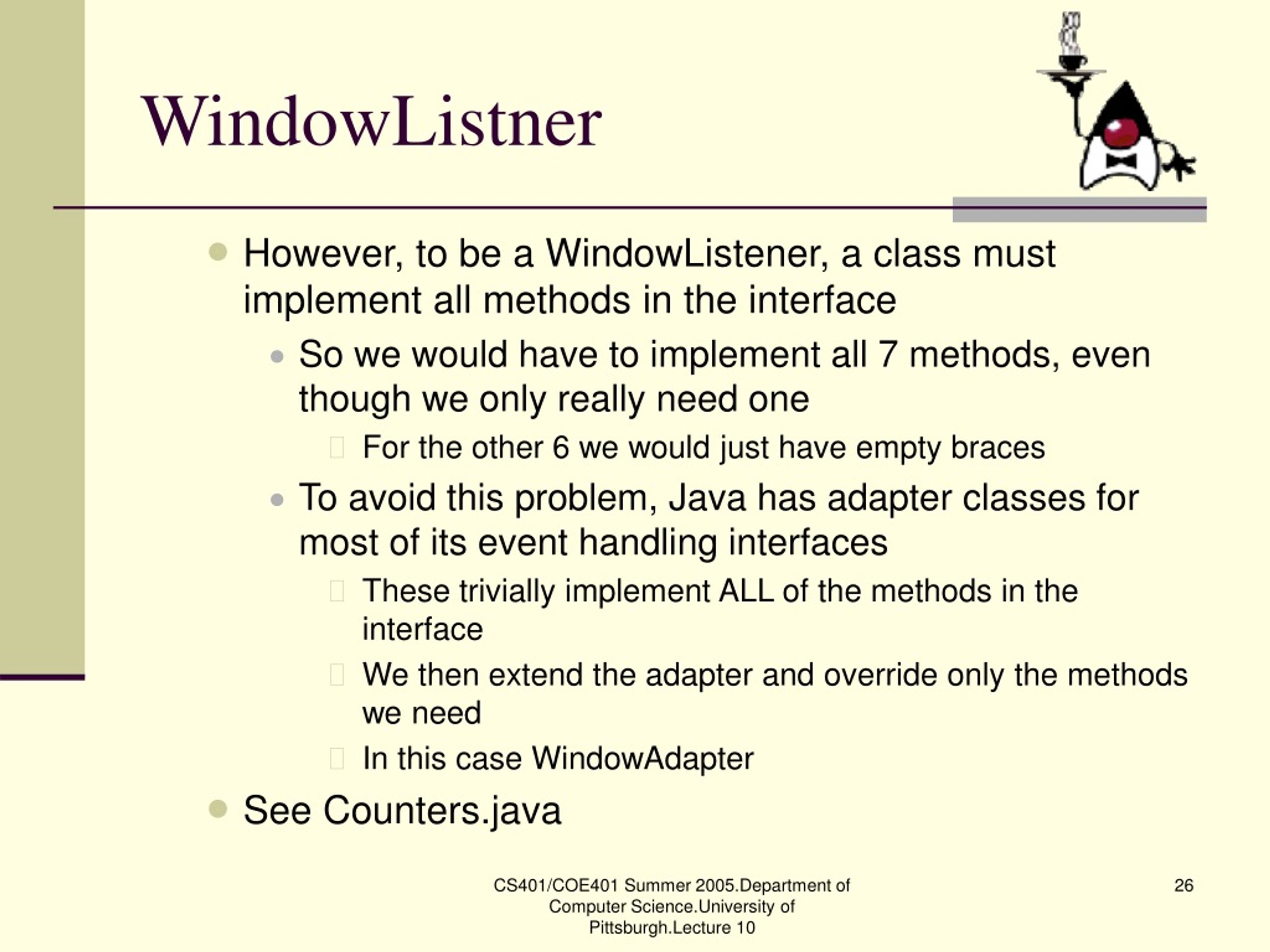 WindowListner

However, to be a WindowListener, a class must implement all methods in the interface

So we would have to implement all 7 methods, even though we only really need one

For the other 6 we would just have empty braces

To avoid this problem, Java has adapter classes for most of its event handling interfaces

These trivially implement ALL of the methods in the interface

We then extend the adapter and override only the methods we need

In this case WindowAdapter

See Counters.java

CS401/COE401 Summer 2005.Department of Computer Science.University of Pittsburgh.Lecture 10

26